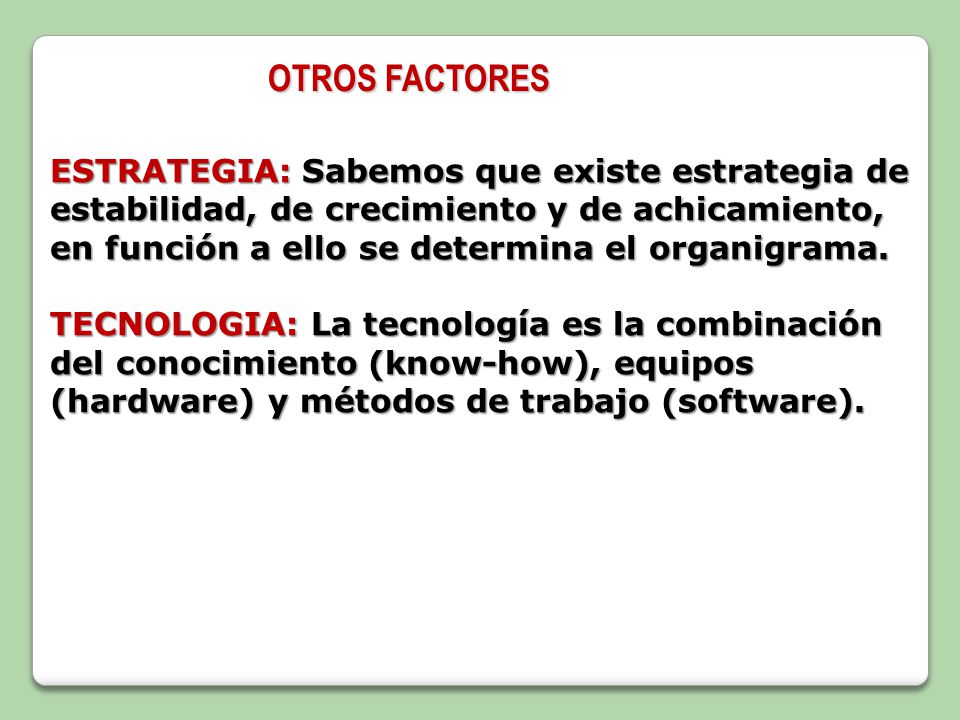 OTROS FACTORES

ESTRATEGIA: Sabemos que existe estrategia de estabilidad, de crecimiento y de achicamiento, en función a ello se determina el organigrama.

TECNOLOGIA: La tecnología es la combinación del conocimiento (know-how), equipos (hardware) y métodos de trabajo (software).